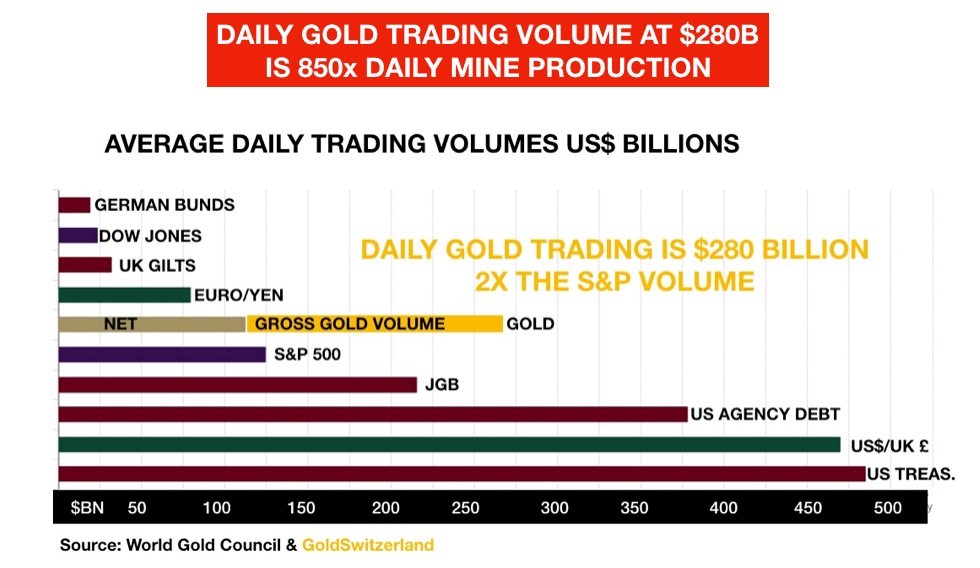 DAILY GOLD TRADING VOLUME AT $280B IS 850x DAILY MINE PRODUCTION

AVERAGE DAILY TRADING VOLUMES US$ BILLIONS

GERMAN BUNDS
DOW JONES
UK GILTS
EURO/YEN
NET
GROSS GOLD VOLUME
GOLD
S&P 500
JGB
US AGENCY DEBT
US$/UK £
US TREAS.

DAILY GOLD TRADING IS $280 BILLION
2X THE S&P VOLUME

$BN 50 100 150 200 250 300 350 400 450 500

Source: World Gold Council & GoldSwitzerland